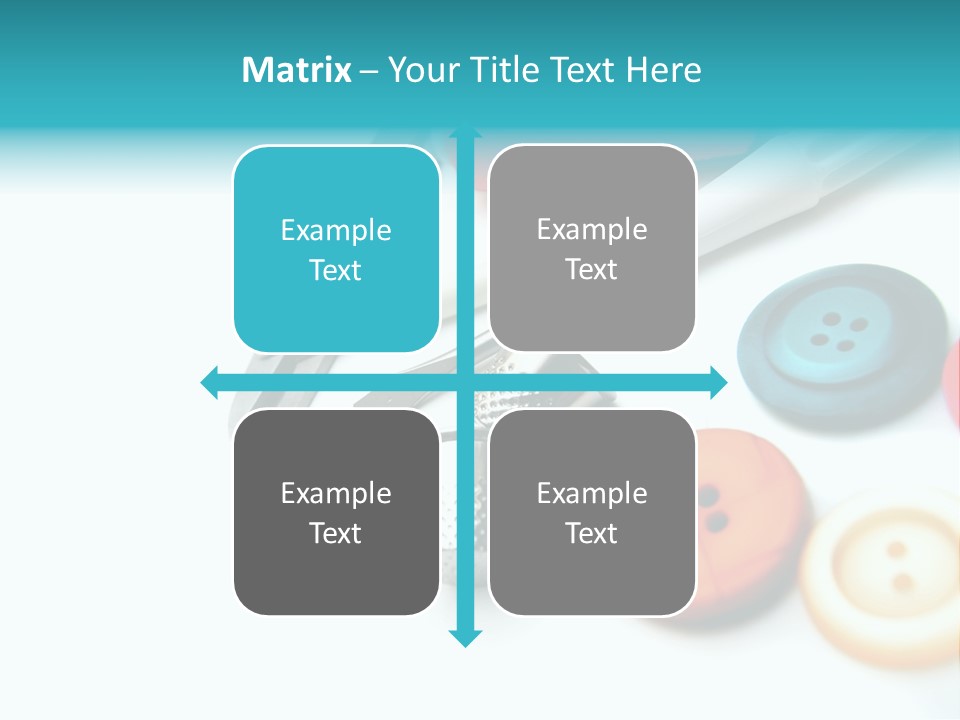 Matrix – Your Title Text Here

Example Text

Example Text

Example Text

Example Text